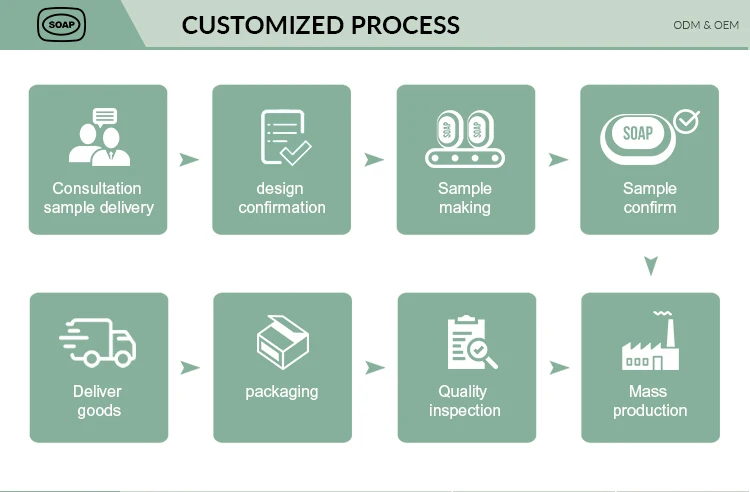 SOAP

CUSTOMIZED PROCESS

ODM & OEM

Consultation sample delivery

design confirmation

SOAP SOAP

Sample making

SOAP

Sample confirm

Deliver goods

packaging

Quality inspection

Mass production